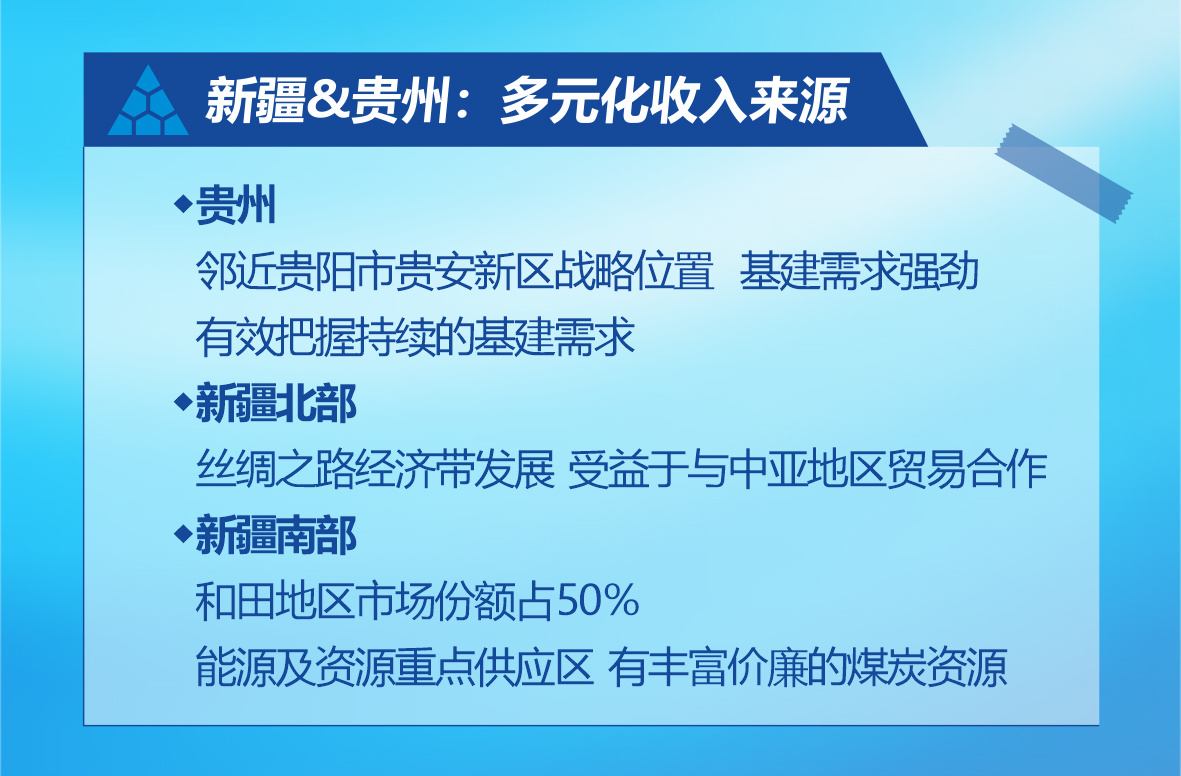 新疆&贵州：多元化收入来源

◆贵州

邻近贵阳市贵安新区战略位置 基建需求强劲

有效把握持续的基建需求

◆新疆北部

丝绸之路经济带发展 受益于与中亚地区贸易合作

◆新疆南部

和田地区市场份额占50%

能源及资源重点供应区 有丰富价廉的煤炭资源